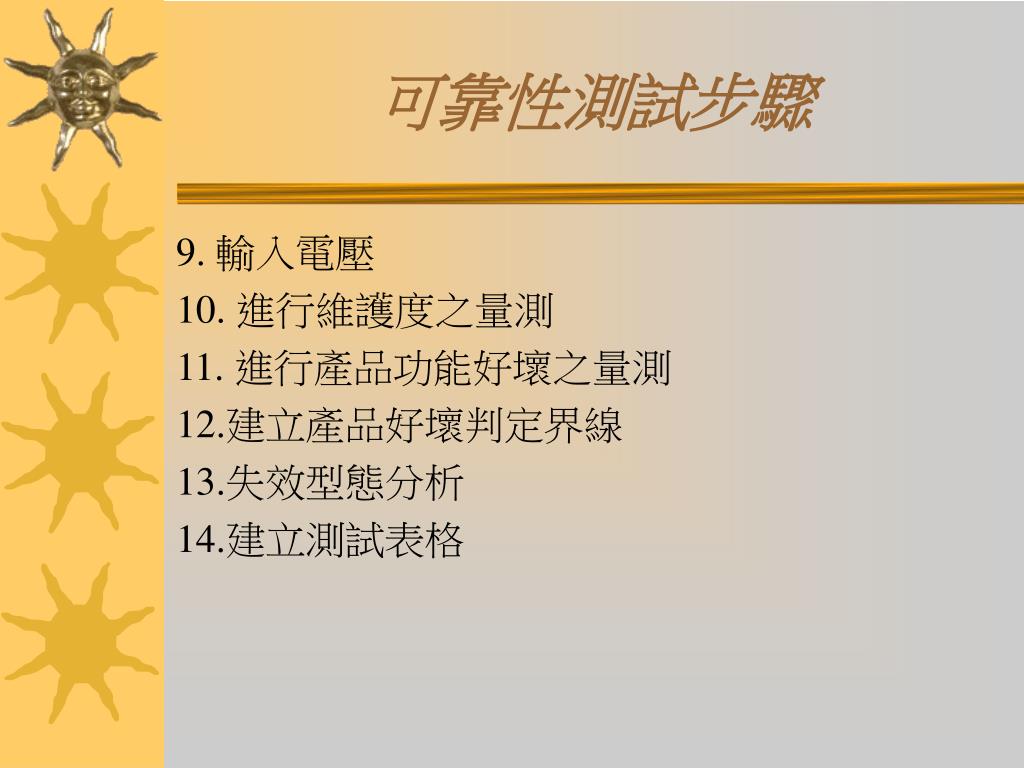 可靠性測試步驟

9. 輸入電壓
10. 進行維護度之量測
11. 進行產品功能好壞之量測
12.建立產品好壞判定界線
13.失效型態分析
14.建立測試表格